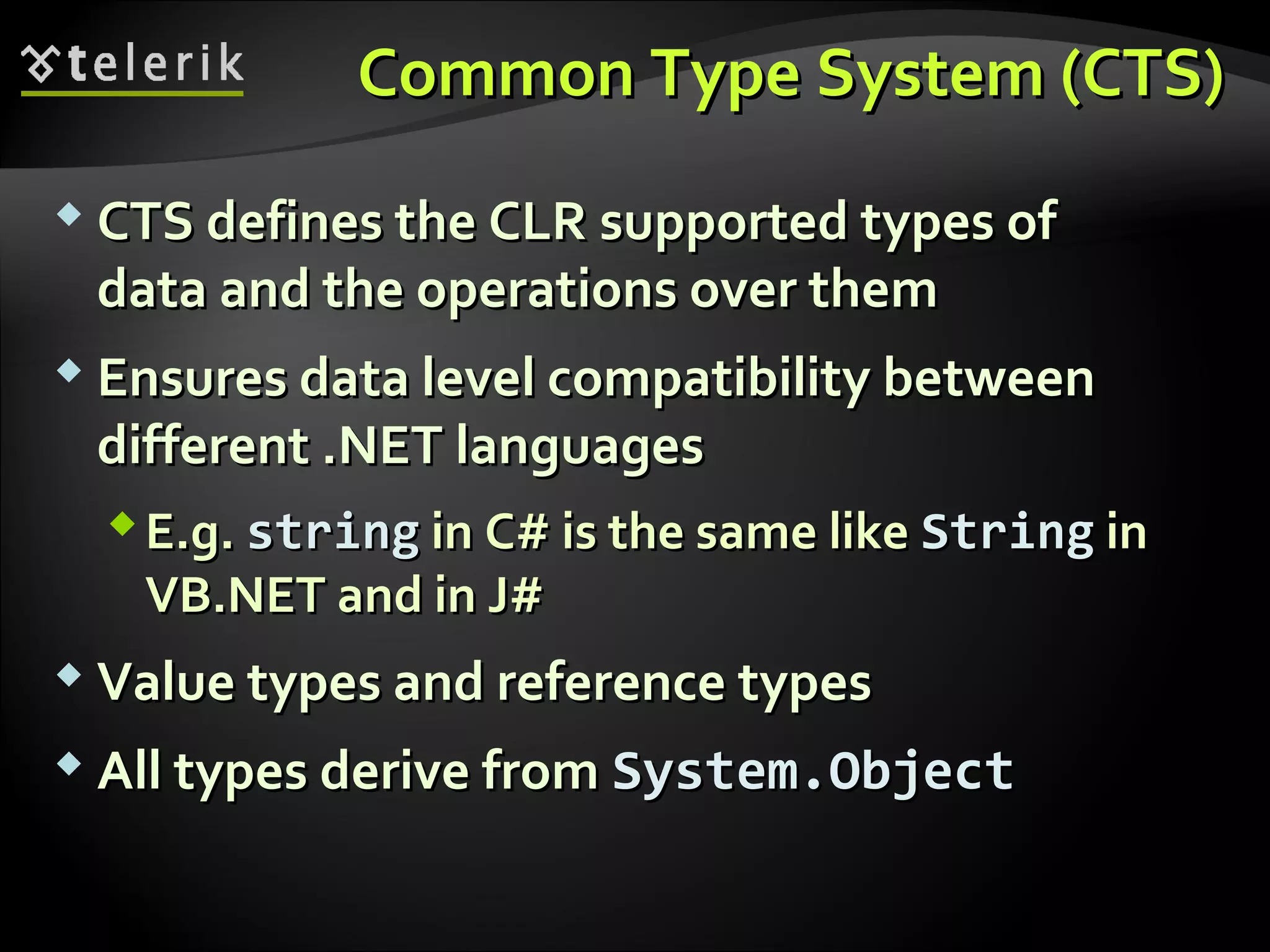 telerik

Common Type System (CTS)

CTS defines the CLR supported types of data and the operations over them

Ensures data level compatibility between different .NET languages

E.g. string in C# is the same like String in VB.NET and in J#

Value types and reference types

All types derive from System.Object